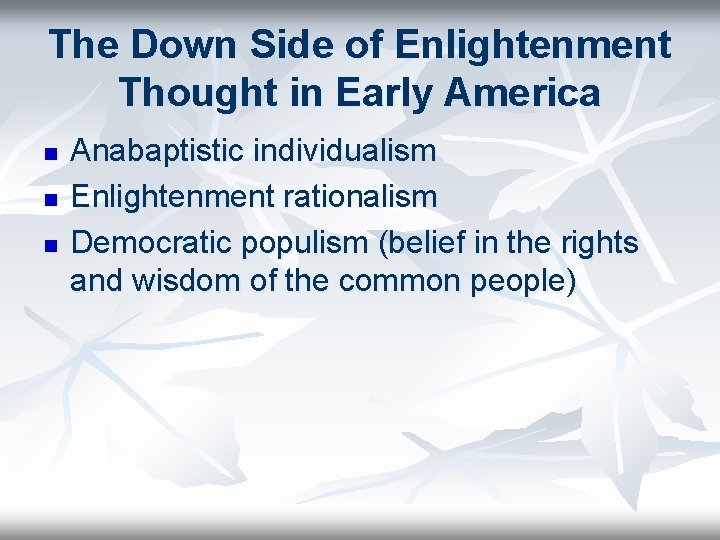 The Down Side of Enlightenment Thought in Early America

- Anabaptistic individualism
- Enlightenment rationalism
- Democratic populism (belief in the rights and wisdom of the common people)